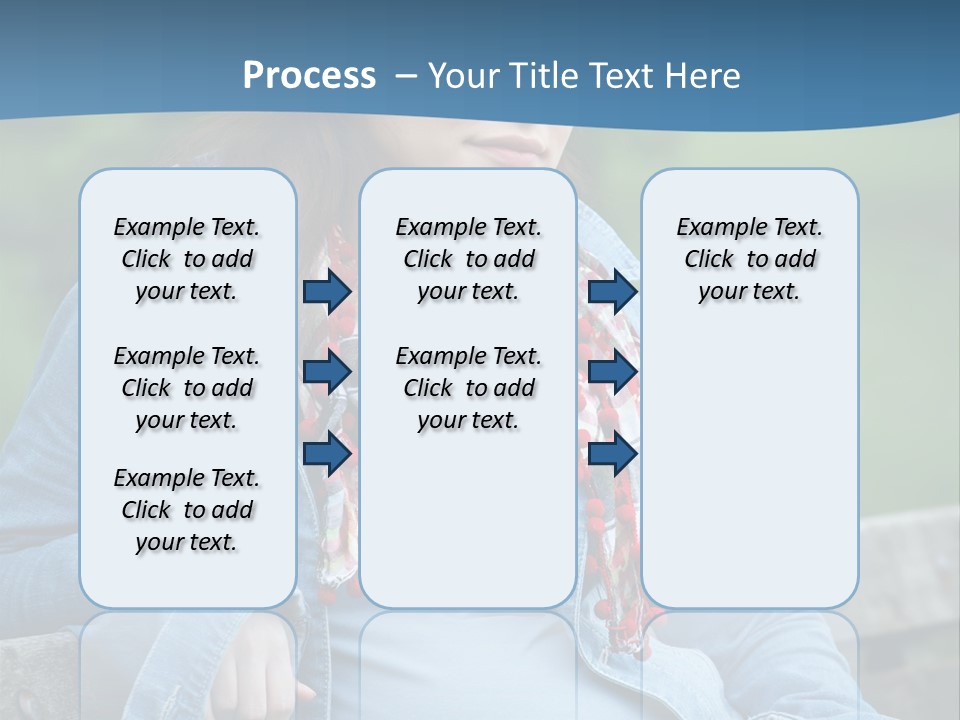 Process – Your Title Text Here

Example Text. Click to add your text.

Example Text. Click to add your text.

Example Text. Click to add your text.

Example Text. Click to add your text.

Example Text. Click to add your text.

Example Text. Click to add your text.